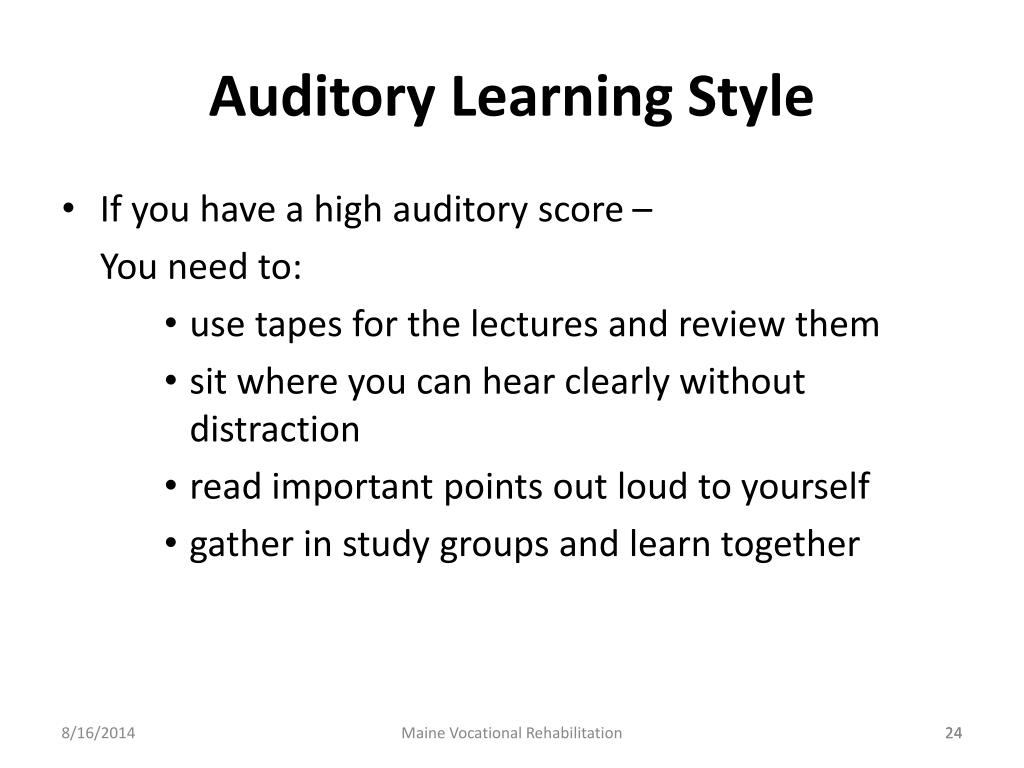 Auditory Learning Style

• If you have a high auditory score –
You need to:
• use tapes for the lectures and review them
• sit where you can hear clearly without distraction
• read important points out loud to yourself
• gather in study groups and learn together

8/16/2014
Maine Vocational Rehabilitation
24